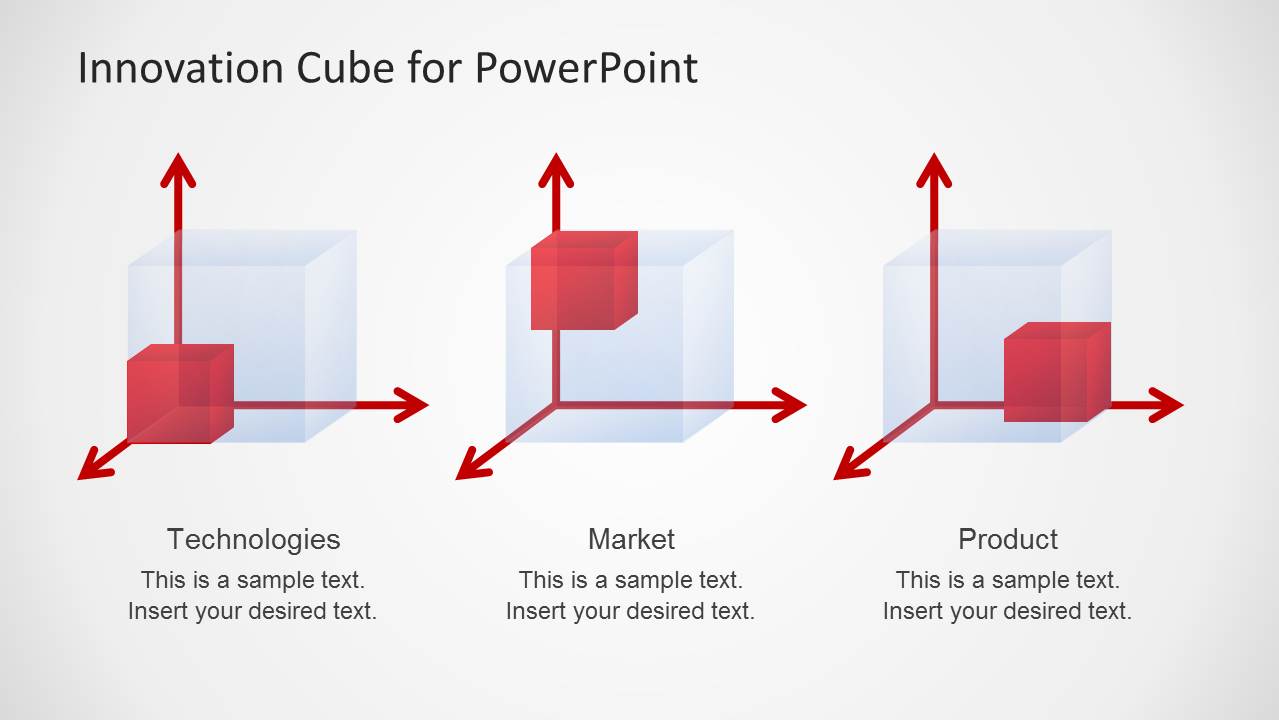 Innovation Cube for PowerPoint

Technologies

This is a sample text. Insert your desired text.

Market

This is a sample text. Insert your desired text.

Product

This is a sample text. Insert your desired text.